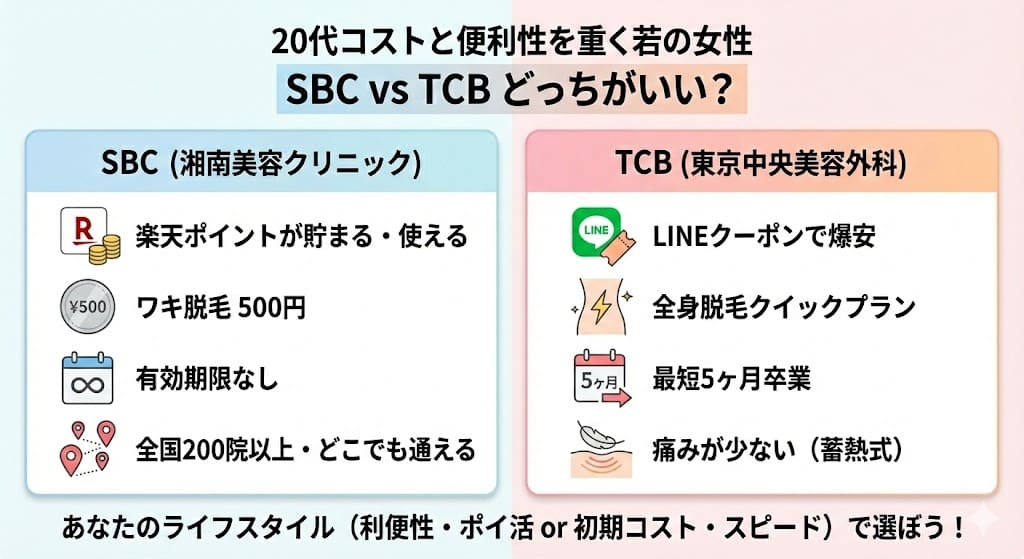 20代コストと便利性を重く若の女性

SBC vs TCB どっちがいい？

SBC (湘南美容クリニック)

R

楽天ポイントが貯まる・使える

¥500

ワキ脱毛 500円

有効期限なし

全国200院以上・どこでも通える

TCB (東京中央美容外科)

LINE

LINEクーポンで爆安

全身脱毛クイックプラン

5ヶ月

最短5ヶ月卒業

痛みが少ない（蓄熱式）

あなたのライフスタイル（利便性・ポイ活 or 初期コスト・スピード）で選ぼう！